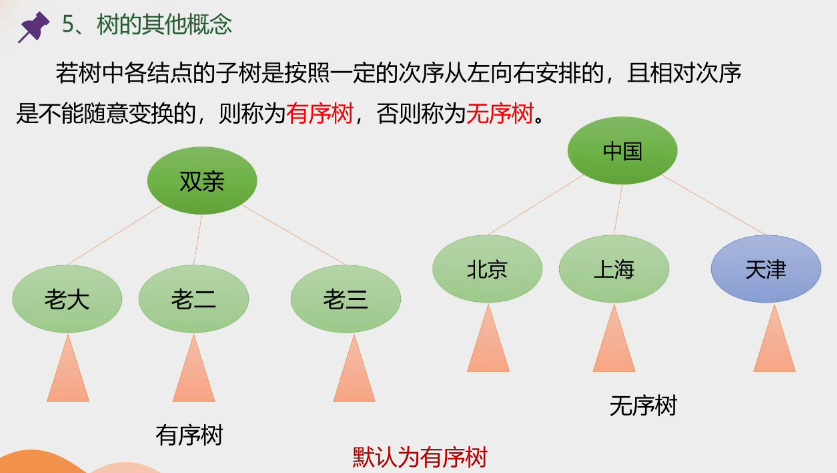 5、树的其他概念

若树中各结点的子树是按照一定的次序从左向右安排的，且相对次序是不能随意变换的，则称为有序树，否则称为无序树。

双亲

老大

老二

老三

有序树

中国

北京

上海

天津

无序树

默认为有序树